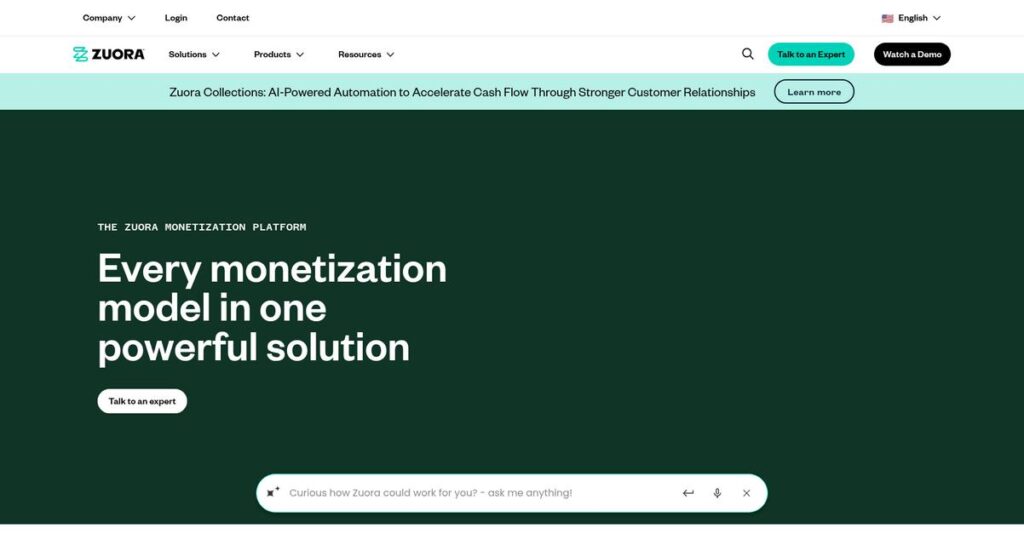 Company Login Contact

English

ZUORA Solutions Products Resources

Talk to an Expert Watch a Demo

Zuora Collections: AI-Powered Automation to Accelerate Cash Flow Through Stronger Customer Relationships

Learn more

THE ZUORA MONETIZATION PLATFORM

Every monetization model in one powerful solution

Talk to an expert

Curious how Zuora could work for you? - ask me anything!